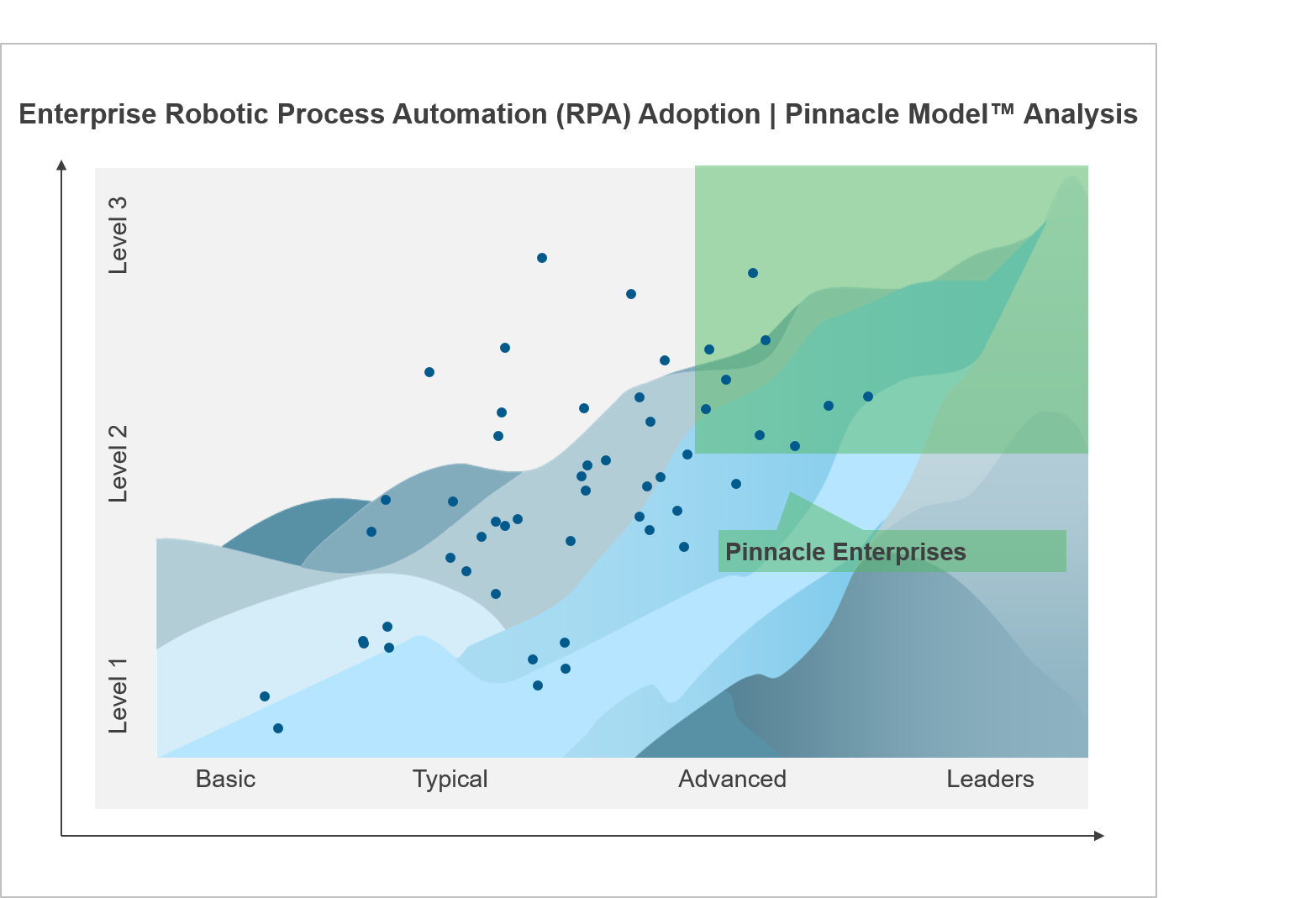 Enterprise Robotic Process Automation (RPA) Adoption | Pinnacle Model™ Analysis

Level 3

Level 2

Level 1

Pinnacle Enterprises

Basic

Typical

Advanced

Leaders